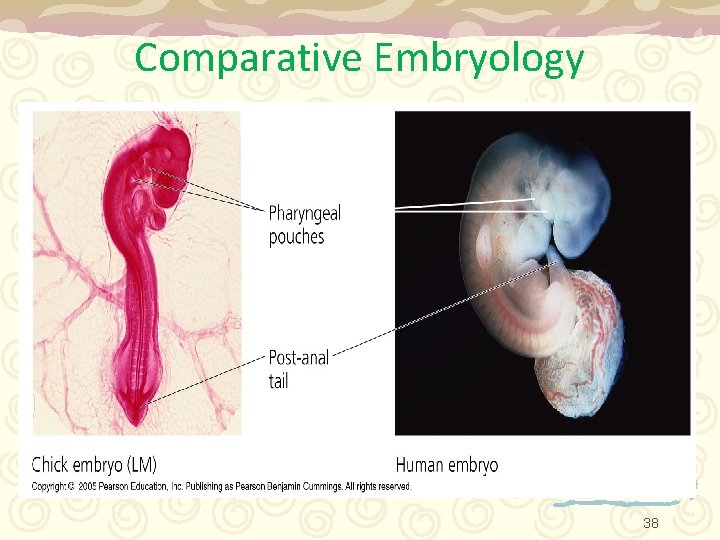 Comparative Embryology

Pharyngeal pouches

Post-anal tail

Chick embryo (LM)

Human embryo

Copyright © 2005 Pearson Education, Inc. Publishing as Pearson Benjamin Cummings. All rights reserved.

38